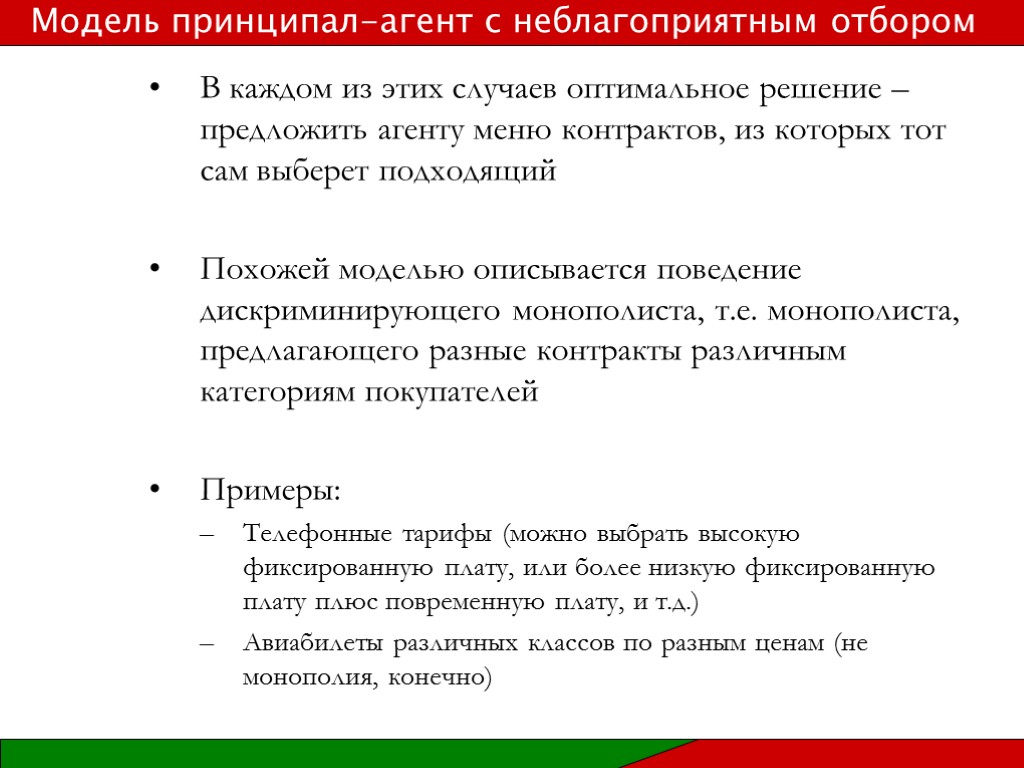 Модель принципал-агент с неблагоприятным отбором

• В каждом из этих случаев оптимальное решение – предложить агенту меню контрактов, из которых тот сам выберет подходящий

• Похожей моделью описывается поведение дискриминирующего монополиста, т.е. монополиста, предлагающего разные контракты различным категориям покупателей

• Примеры:
– Телефонные тарифы (можно выбрать высокую фиксированную плату, или более низкую фиксированную плату плюс повременную плату, и т.д.)
– Авиабилеты различных классов по разным ценам (не монополия, конечно)